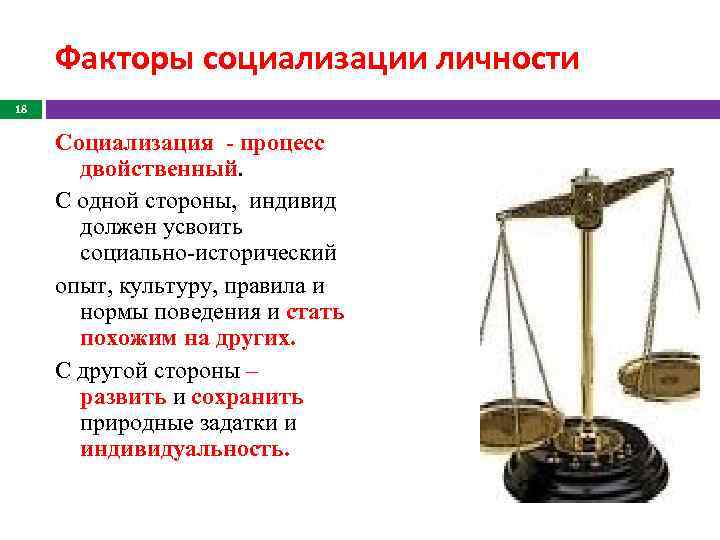 Факторы социализации личности

18

Социализация - процесс двойственный.

С одной стороны, индивид должен усвоить социально-исторический

опыт, культуру, правила и нормы поведения и стать похожим на других.

С другой стороны – развить и сохранить природные задатки и индивидуальность.